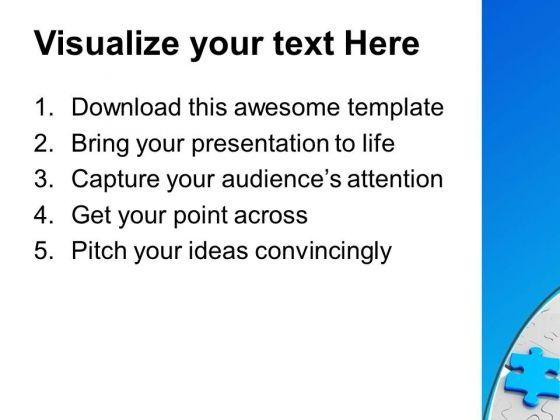 Visualize your text Here

1. Download this awesome template
2. Bring your presentation to life
3. Capture your audience's attention
4. Get your point across
5. Pitch your ideas convincingly